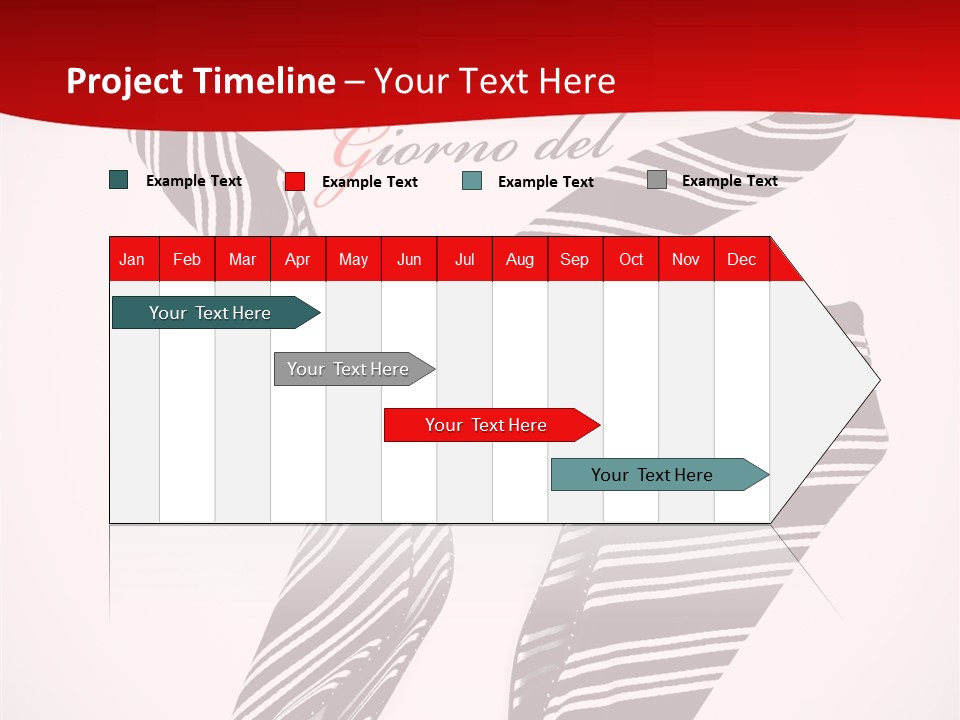 Project Timeline – Your Text Here

Giorno del

Example Text
Example Text
Example Text
Example Text

| Jan | Feb | Mar | Apr | May | Jun | Jul | Aug | Sep | Oct | Nov | Dec |
|---|---|---|---|---|---|---|---|---|---|---|---|

Your Text Here

Your Text Here

Your Text Here

Your Text Here